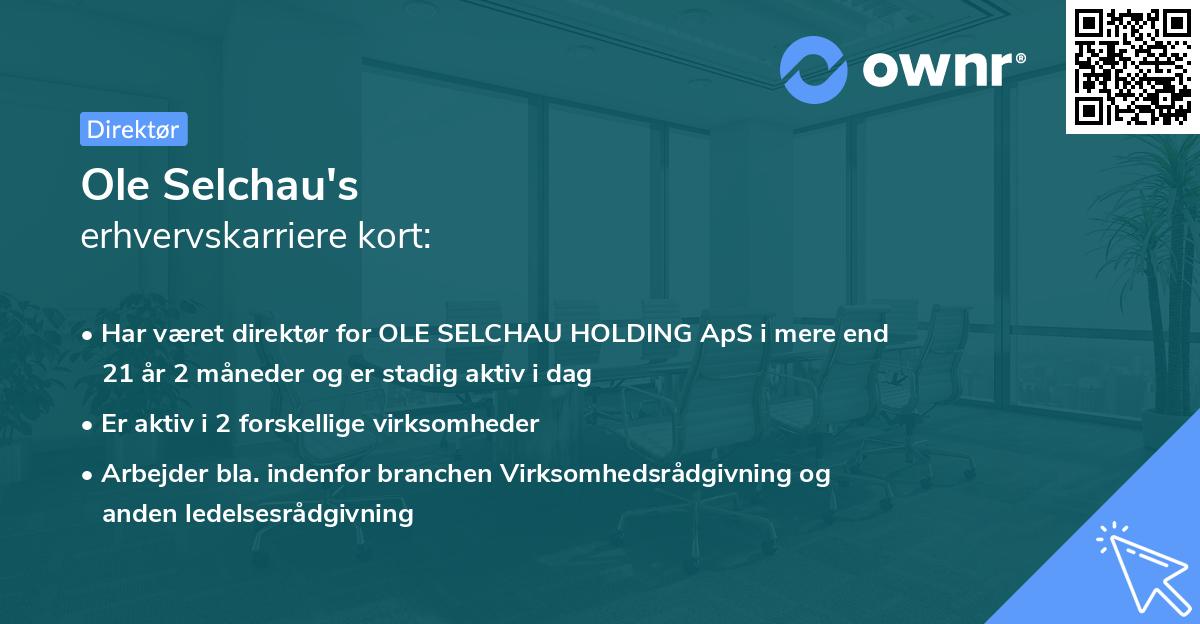 ownr®

Direktør

Ole Selchau's
erhvervskarriere kort:

• Har været direktør for OLE SELCHAU HOLDING ApS i mere end 21 år 2 måneder og er stadig aktiv i dag

• Er aktiv i 2 forskellige virksomheder

• Arbejder bla. indenfor branchen Virksomhedsrådgivning og anden ledelsesrådgivning